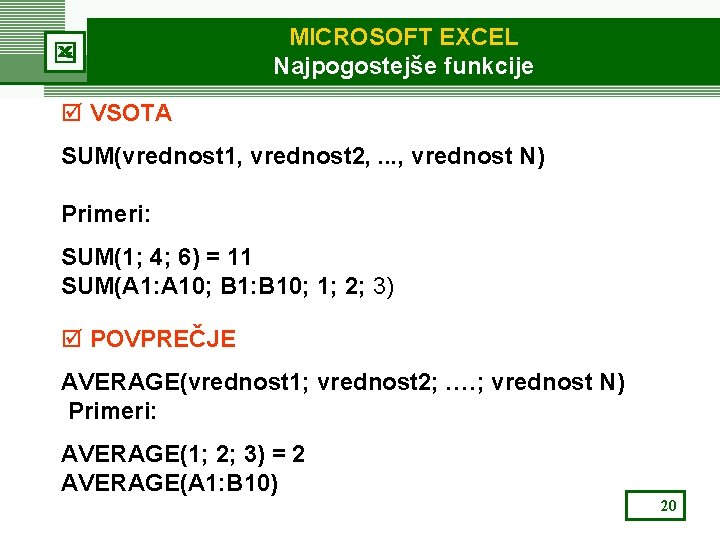 MICROSOFT EXCEL
Najpogostejše funkcije

☑ VSOTA

SUM(vrednost1, vrednost2, ..., vrednost N)

Primeri:

SUM(1; 4; 6) = 11
SUM(A1:A10; B1:B10; 1; 2; 3)

☑ POVPREČJE

AVERAGE(vrednost1; vrednost2; ….; vrednost N)
Primeri:

AVERAGE(1; 2; 3) = 2
AVERAGE(A1:B10)

20